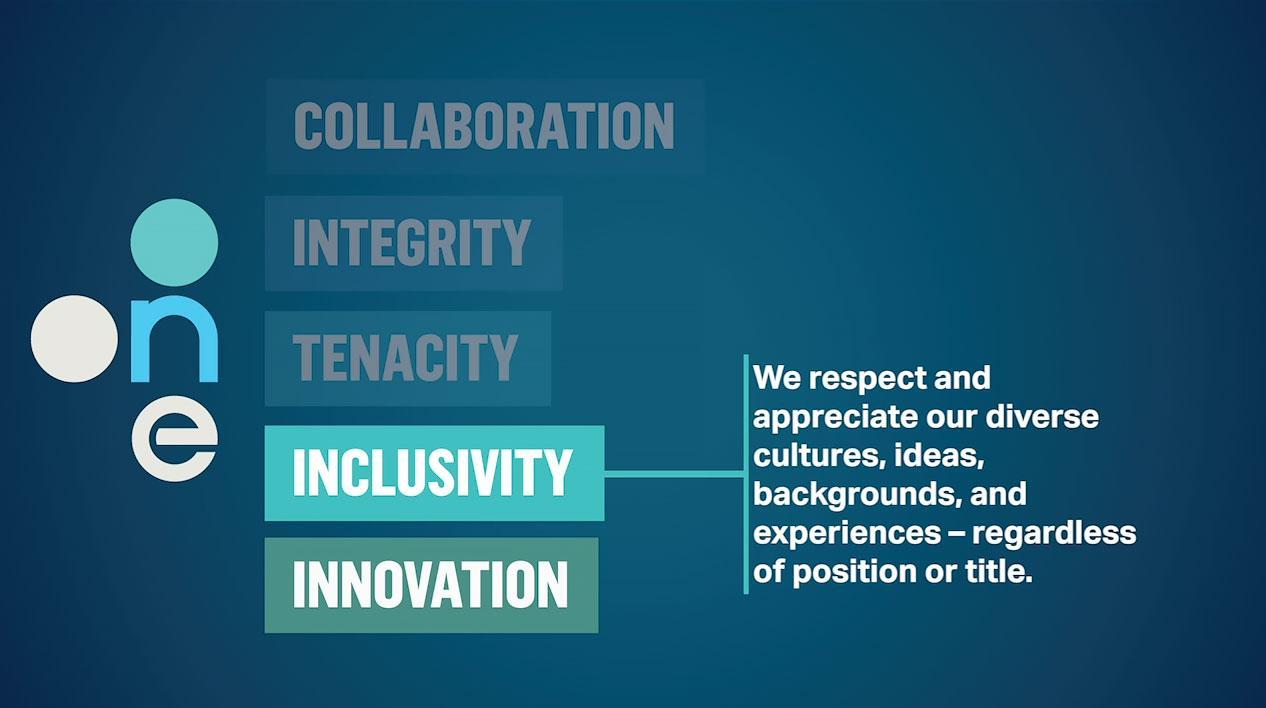 one

COLLABORATION

INTEGRITY

TENACITY

INCLUSIVITY

INNOVATION

We respect and appreciate our diverse cultures, ideas, backgrounds, and experiences – regardless of position or title.